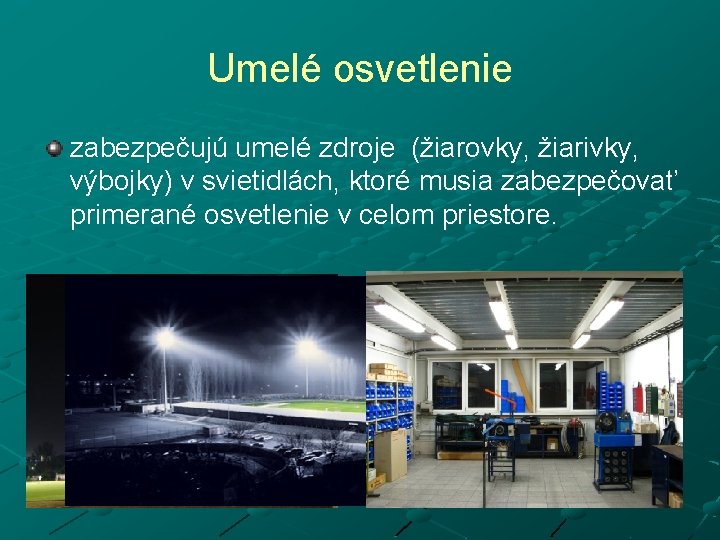 Umelé osvetlenie

zabezpečujú umelé zdroje (žiarovky, žiarivky, výbojky) v svietidlách, ktoré musia zabezpečovať primerané osvetlenie v celom priestore.